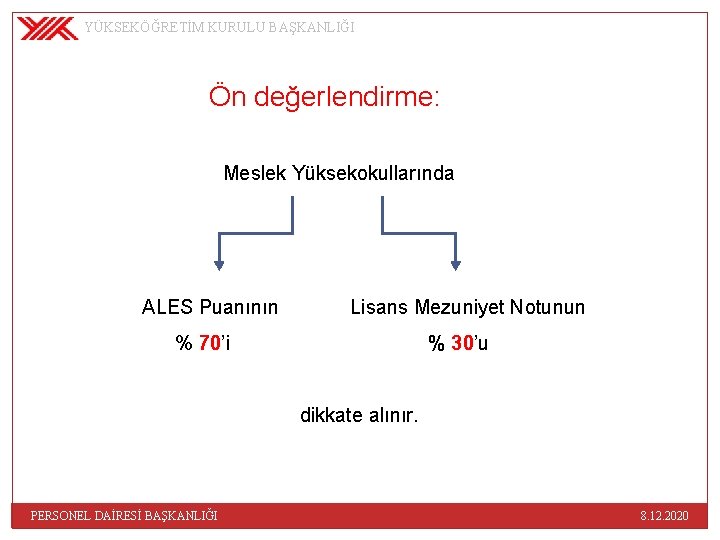 YÜKSEKÖĞRETİM KURULU BAŞKANLIĞI

Ön değerlendirme:

Meslek Yüksekokullarında

ALES Puanının
% 70'i

Lisans Mezuniyet Notunun
% 30'u

dikkate alınır.

PERSONEL DAİRESİ BAŞKANLIĞI

8.12.2020